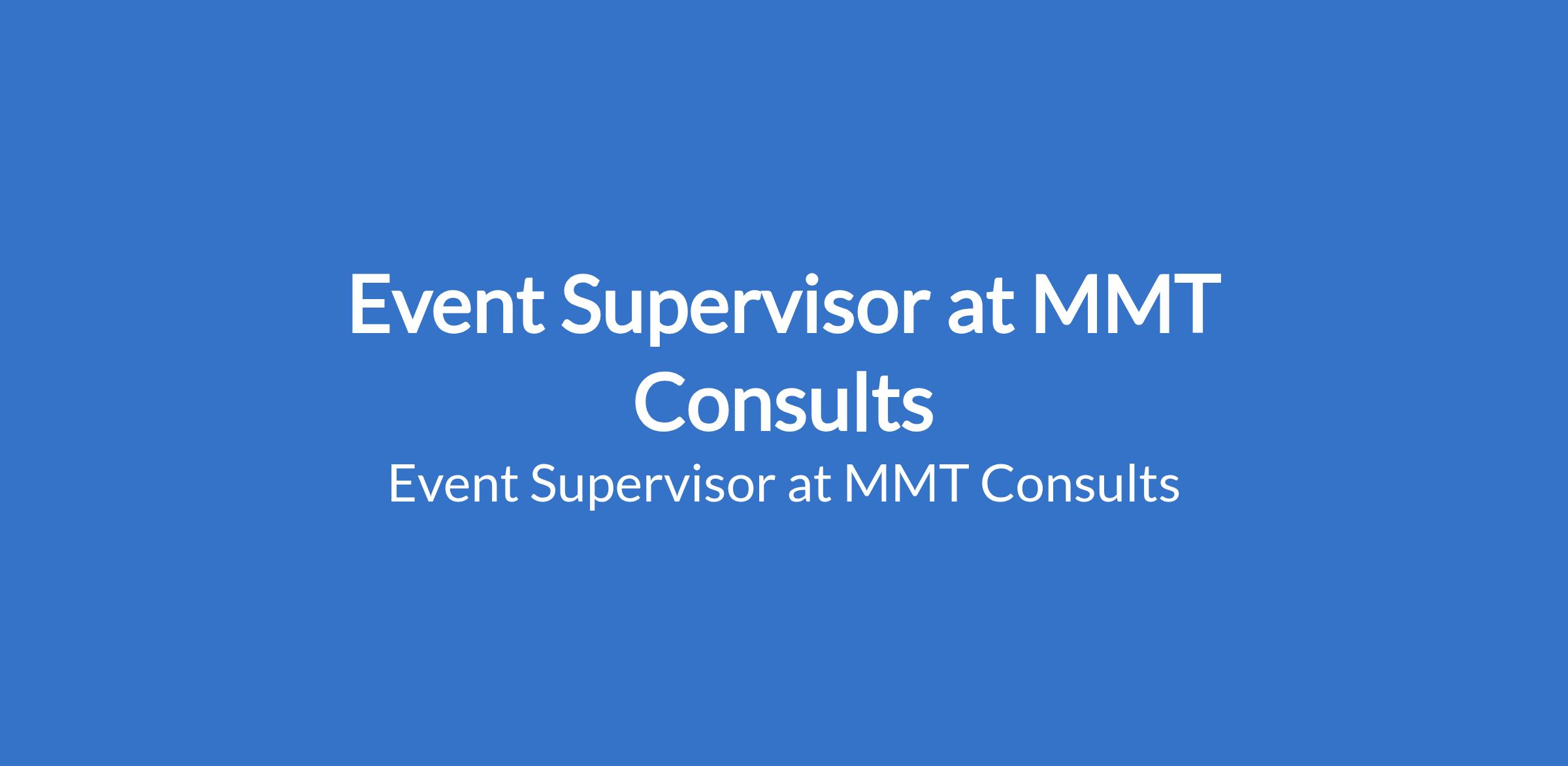 Event Supervisor at MMT Consults

Event Supervisor at MMT Consults